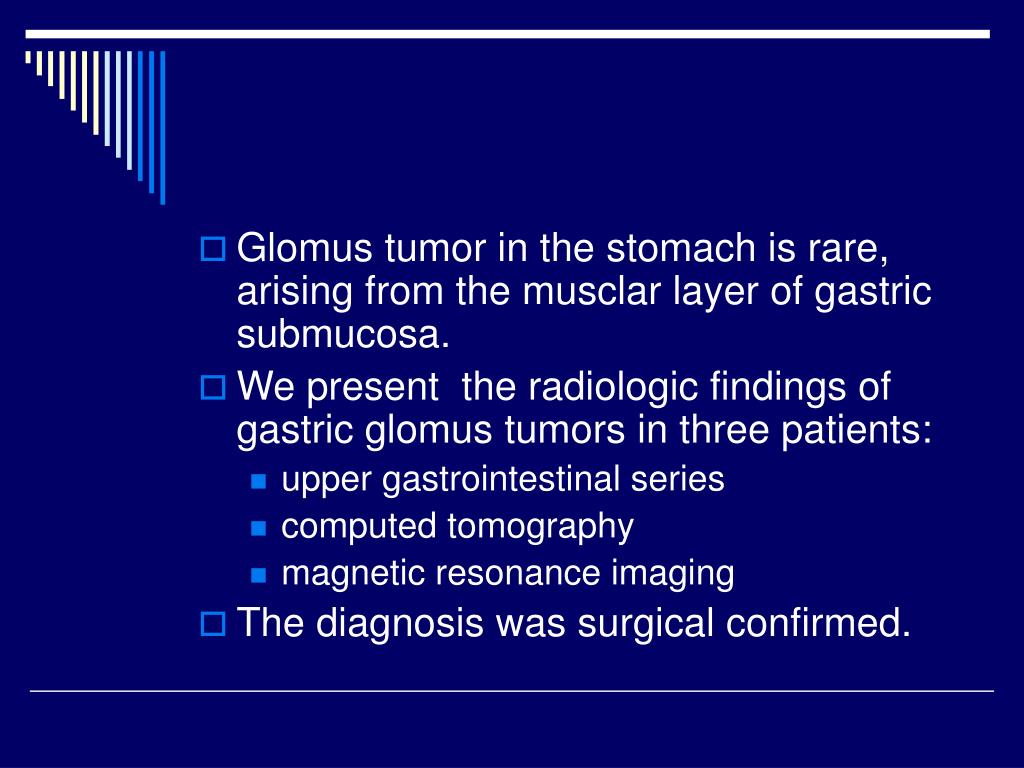 Glomus tumor in the stomach is rare, arising from the musclar layer of gastric submucosa.

We present  the radiologic findings of gastric glomus tumors in three patients:

upper gastrointestinal series

computed tomography

magnetic resonance imaging

The diagnosis was surgical confirmed.